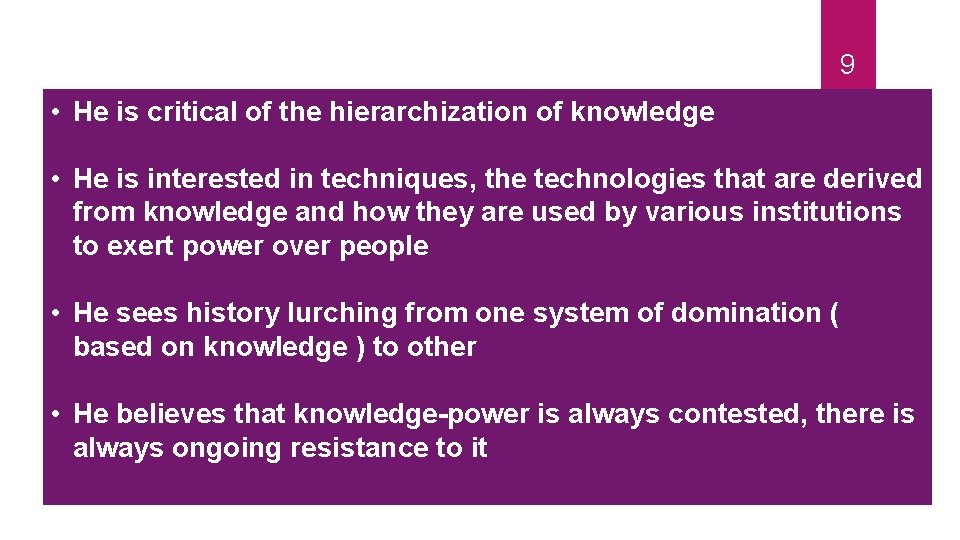 9

• He is critical of the hierarchization of knowledge

• He is interested in techniques, the technologies that are derived from knowledge and how they are used by various institutions to exert power over people

• He sees history lurching from one system of domination ( based on knowledge ) to other

• He believes that knowledge-power is always contested, there is always ongoing resistance to it